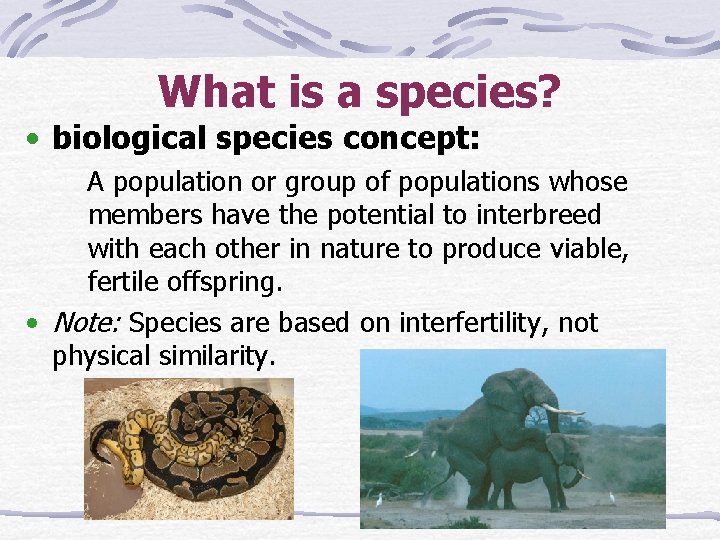 What is a species?

• biological species concept:

A population or group of populations whose members have the potential to interbreed with each other in nature to produce viable, fertile offspring.

• Note: Species are based on interfertility, not physical similarity.